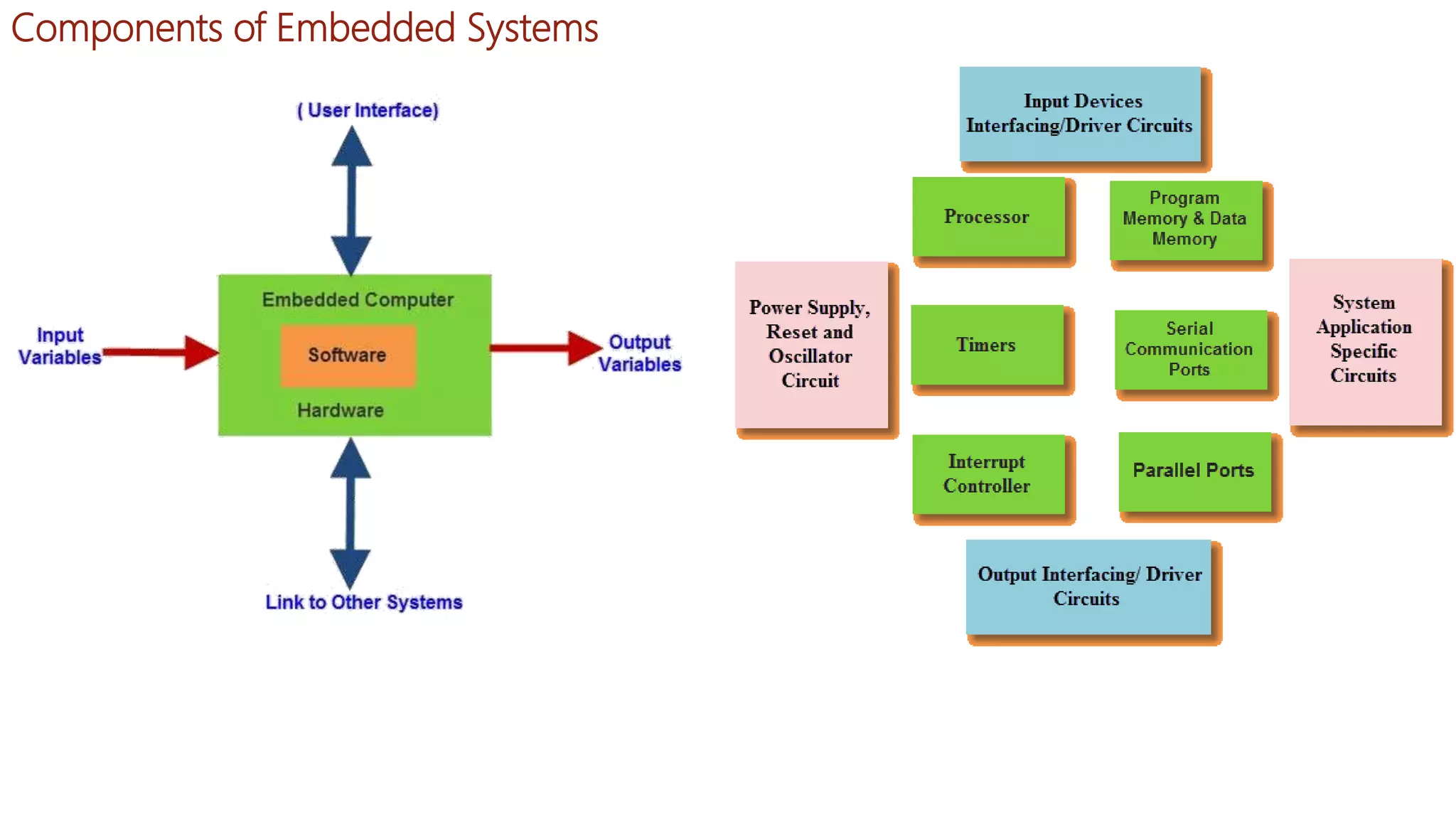 Components of Embedded Systems

( User Interface)

Input Variables

Embedded Computer

Software

Hardware

Output Variables

Link to Other Systems

Input Devices Interfacing/Driver Circuits

Processor

Program Memory & Data Memory

Power Supply, Reset and Oscillator Circuit

Timers

Serial Communication Ports

System Application Specific Circuits

Interrupt Controller

Parallel Ports

Output Interfacing/ Driver Circuits